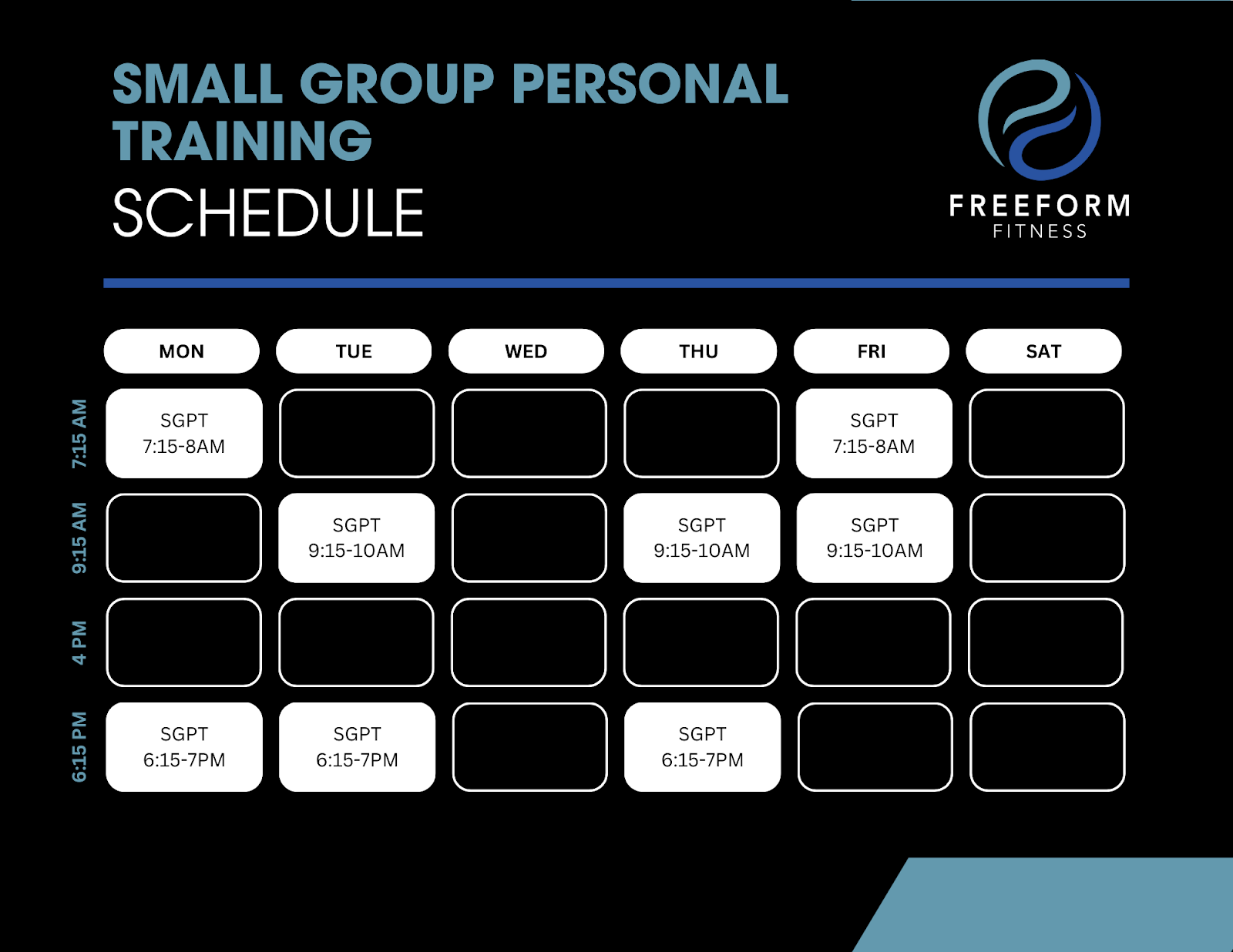 SMALL GROUP PERSONAL TRAINING
SCHEDULE

FREEFORM
FITNESS

| | MON | TUE | WED | THU | FRI | SAT |
|---|---|---|---|---|---|---|
| 7:15 AM | SGPT 7:15-8AM | | | | SGPT 7:15-8AM | |
| 9:15 AM | | SGPT 9:15-10AM | | SGPT 9:15-10AM | SGPT 9:15-10AM | |
| 4 PM | | | | | | |
| 6:15 PM | SGPT 6:15-7PM | SGPT 6:15-7PM | | SGPT 6:15-7PM | | |